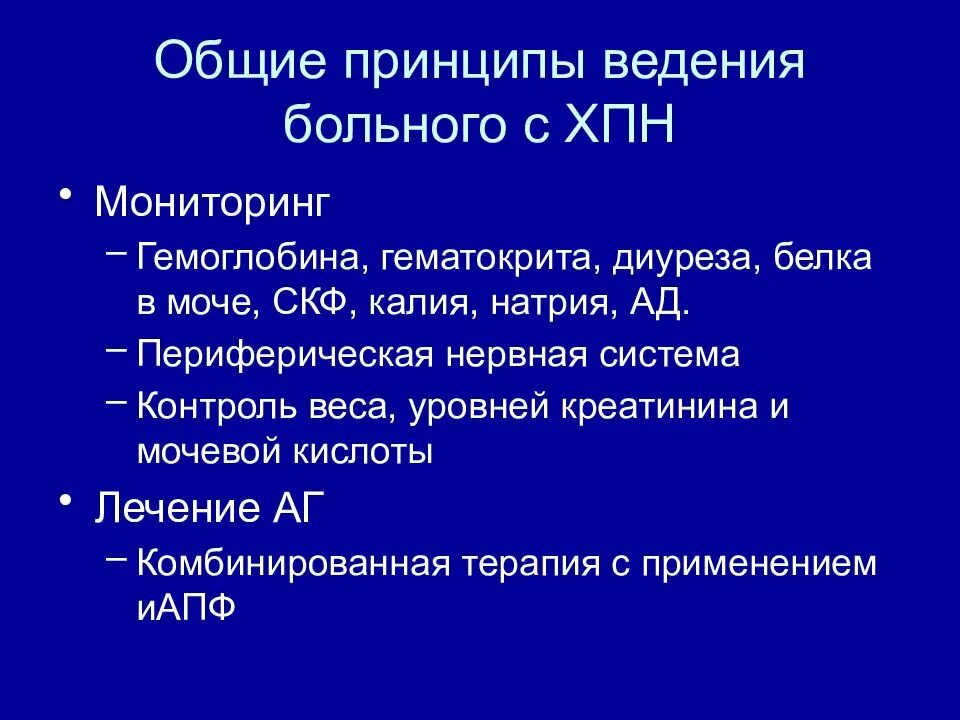 Общие принципы ведения больного с ХПН

• Мониторинг
– Гемоглобина, гематокрита, диуреза, белка в моче, СКФ, калия, натрия, АД.
– Периферическая нервная система
– Контроль веса, уровней креатинина и мочевой кислоты
• Лечение АГ
– Комбинированная терапия с применением иАПФ